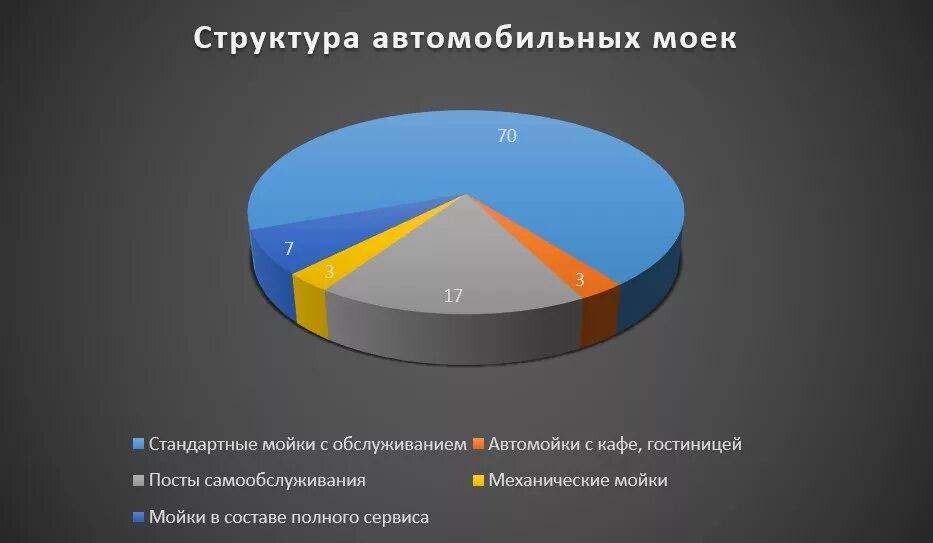 Структура автомобильных моек

70

7

3

17

3

Стандартные мойки с обслуживанием
Автомойки с кафе, гостиницей
Посты самообслуживания
Механические мойки
Мойки в составе полного сервиса